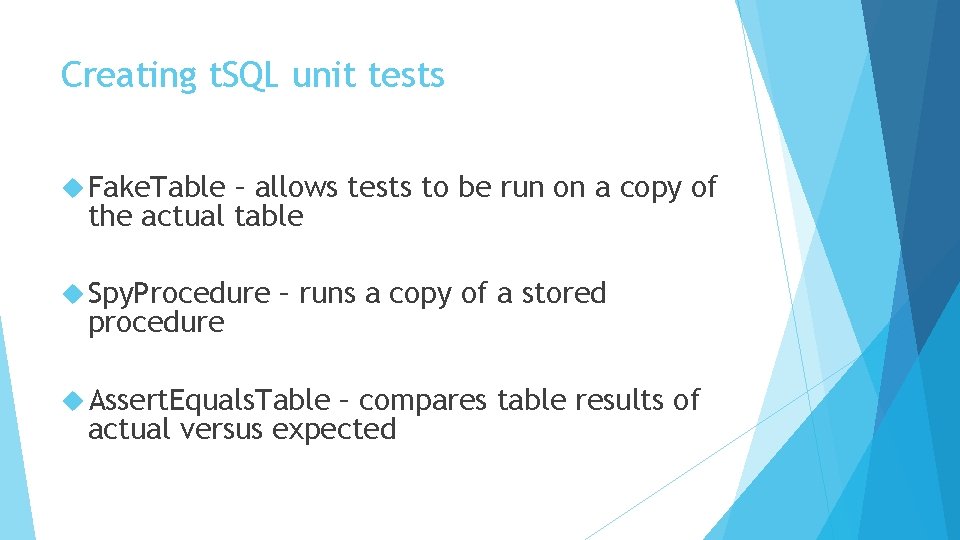 Creating tSQL unit tests

FakeTable – allows tests to be run on a copy of the actual table

SpyProcedure – runs a copy of a stored procedure

AssertEqualsTable – compares table results of actual versus expected